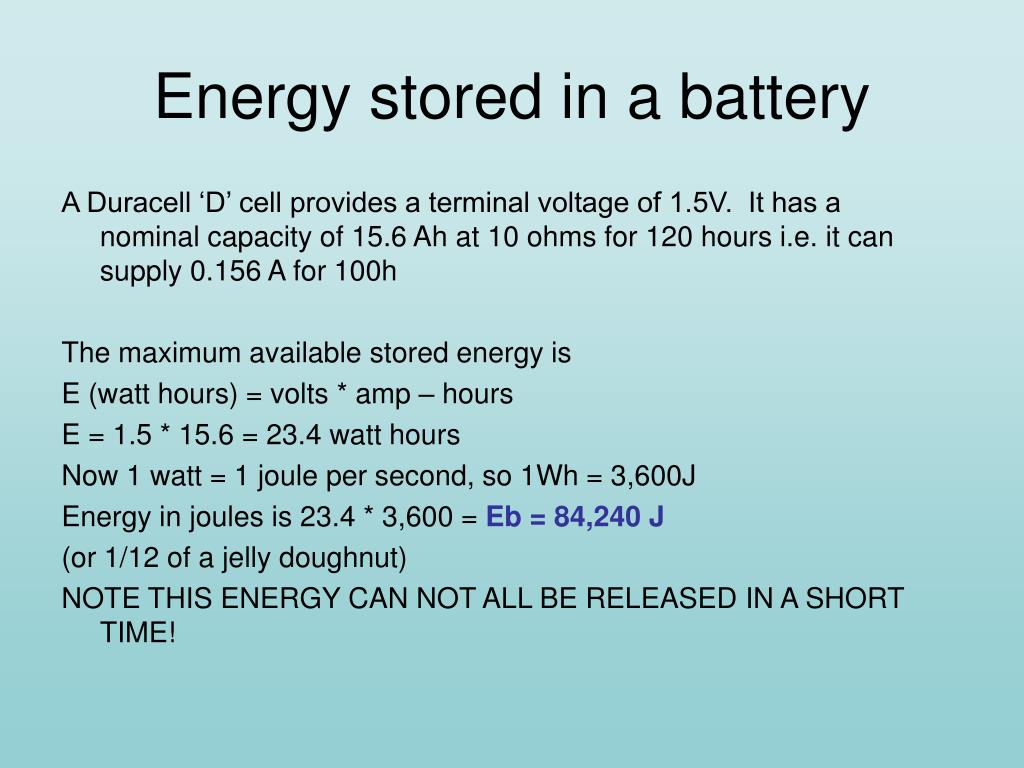 Energy stored in a battery

A Duracell ‘D’ cell provides a terminal voltage of 1.5V. It has a nominal capacity of 15.6 Ah at 10 ohms for 120 hours i.e. it can supply 0.156 A for 100h

The maximum available stored energy is

E (watt hours) = volts * amp – hours

E = 1.5 * 15.6 = 23.4 watt hours

Now 1 watt = 1 joule per second, so 1Wh = 3,600J

Energy in joules is 23.4 * 3,600 = Eb = 84,240 J

(or 1/12 of a jelly doughnut)

NOTE THIS ENERGY CAN NOT ALL BE RELEASED IN A SHORT TIME!